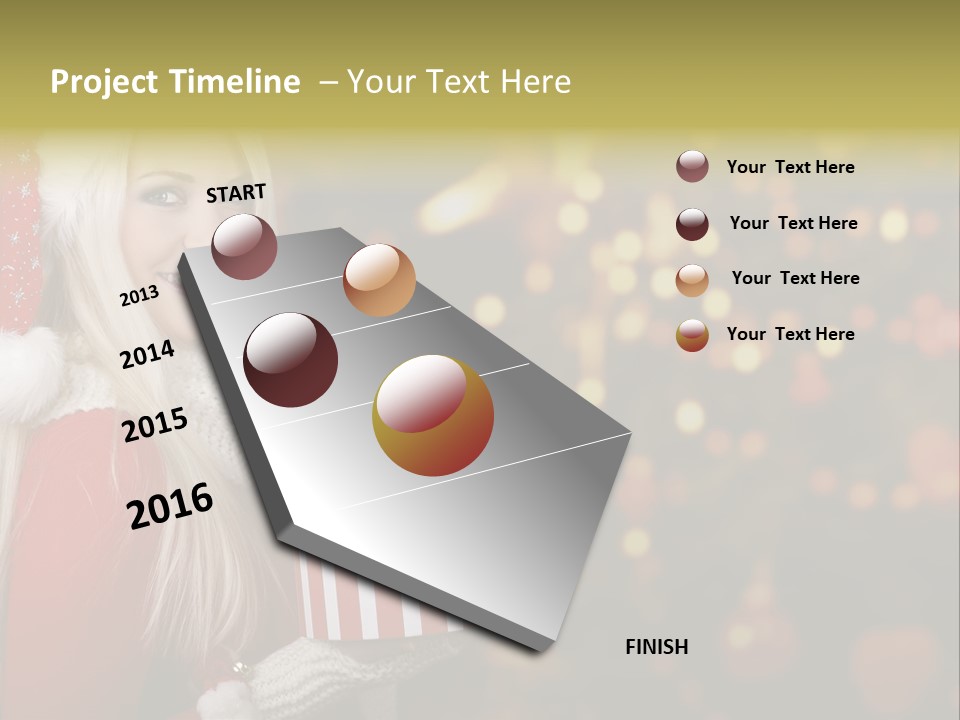 Project Timeline – Your Text Here

START

2013

2014

2015

2016

FINISH

Your Text Here

Your Text Here

Your Text Here

Your Text Here